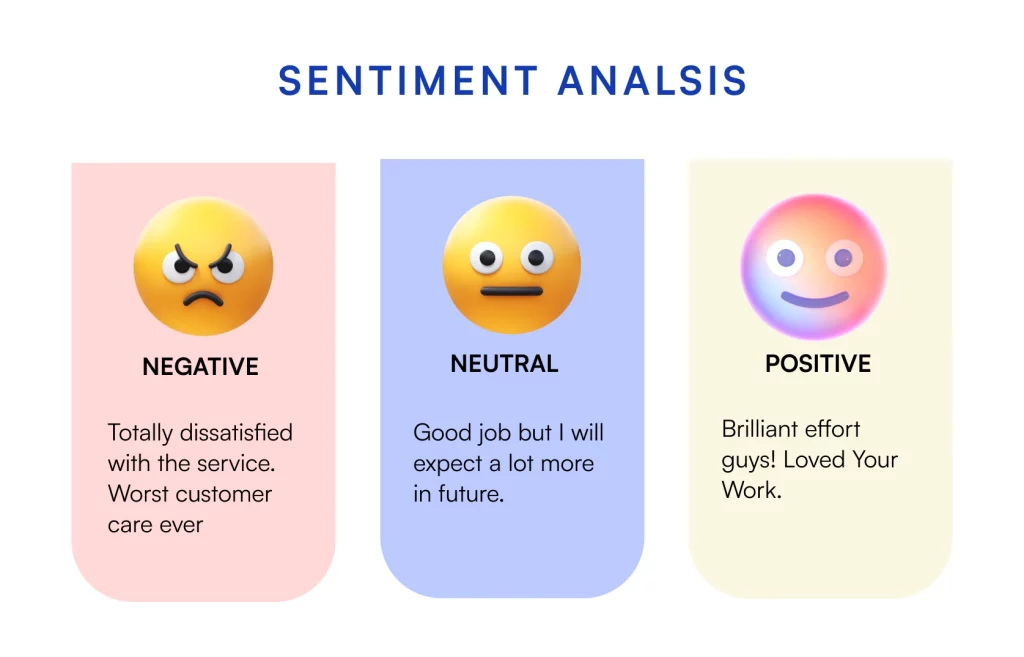 SENTIMENT ANALSIS

NEGATIVE

Totally dissatisfied with the service. Worst customer care ever

NEUTRAL

Good job but I will expect a lot more in future.

POSITIVE

Brilliant effort guys! Loved Your Work.